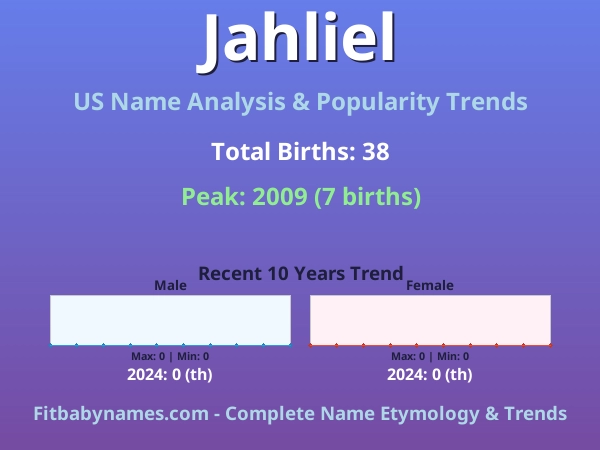 Jahliel

US Name Analysis & Popularity Trends

Total Births: 38

Peak: 2009 (7 births)

Recent 10 Years Trend

Male

Max: 0 | Min: 0

2024: 0 (th)

Female

Max: 0 | Min: 0

2024: 0 (th)

Fitbabynames.com - Complete Name Etymology & Trends